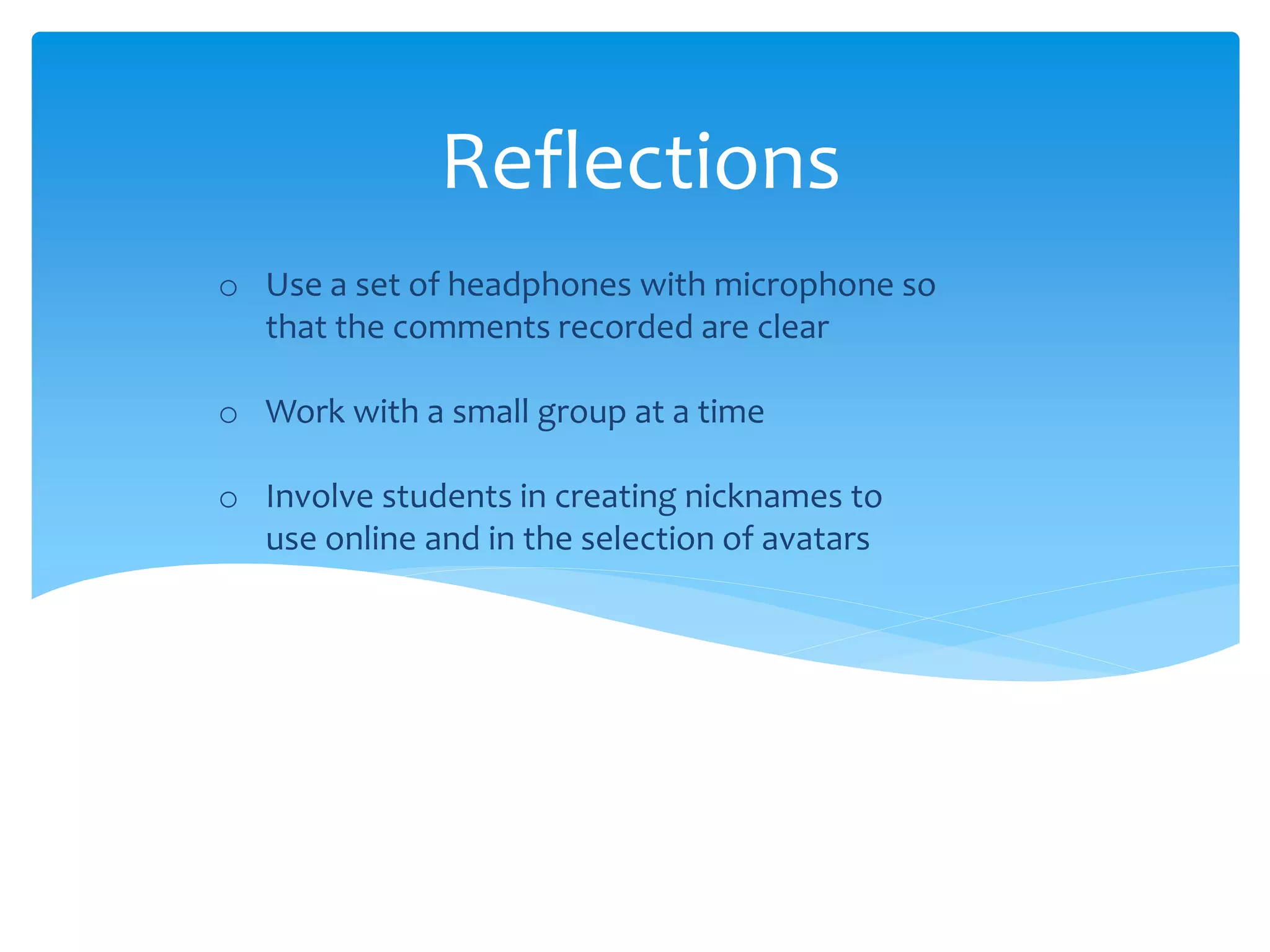 Reflections

o Use a set of headphones with microphone so that the comments recorded are clear

o Work with a small group at a time

o Involve students in creating nicknames to use online and in the selection of avatars